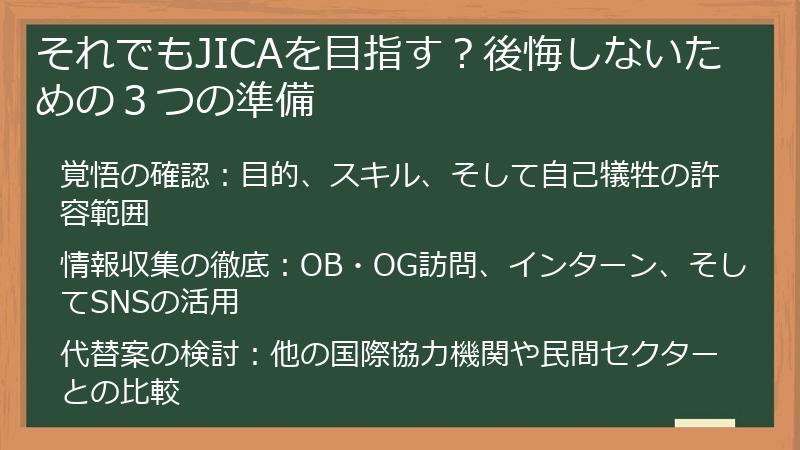 それでもJICAを目指す？後悔しないための３つの準備

覚悟の確認：目的、スキル、そして自己犠牲の許容範囲

情報収集の徹底：OB・OG訪問、インターン、そしてSNSの活用

代替案の検討：他の国際協力機関や民間セクターとの比較